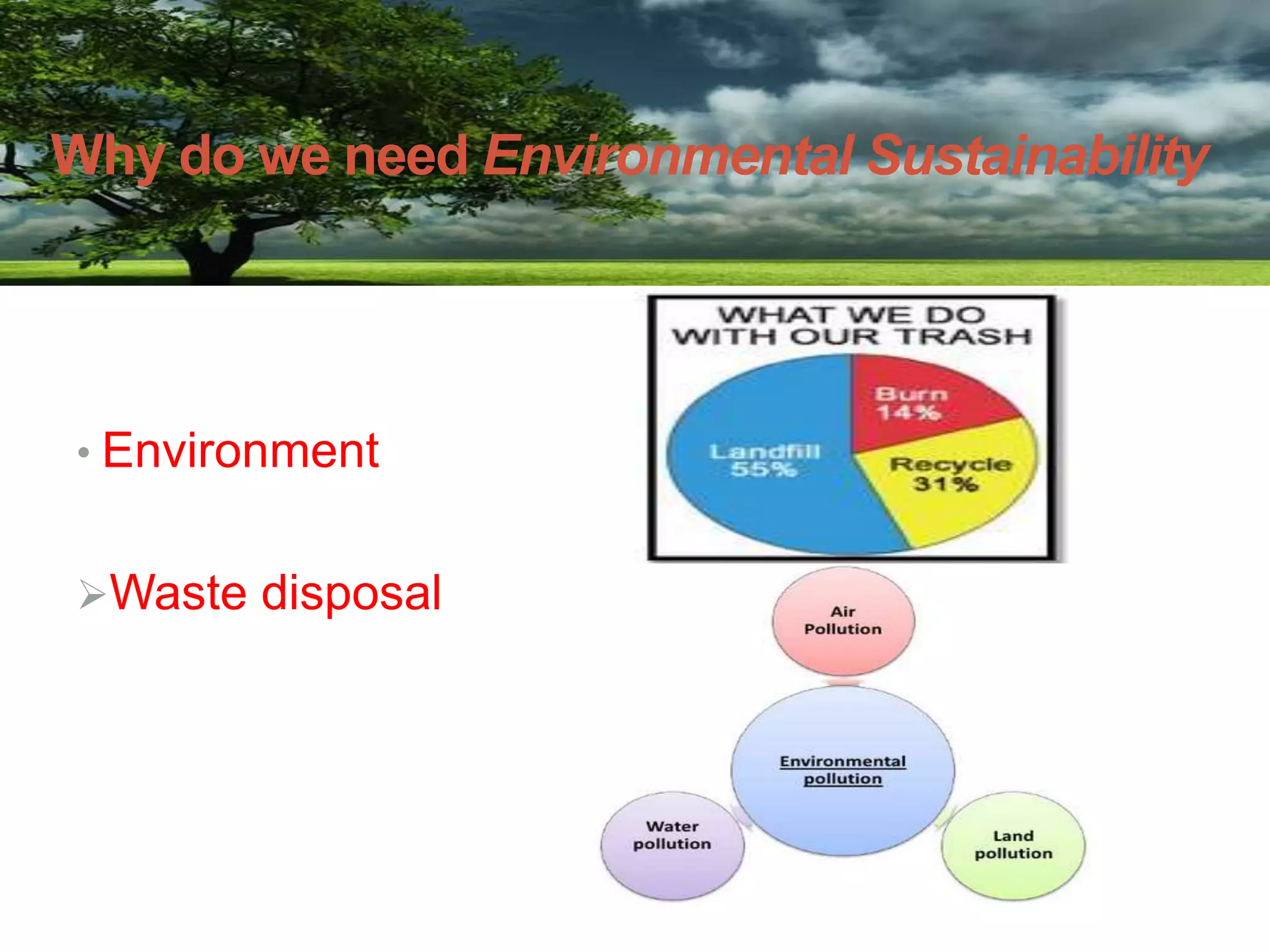 Why do we need Environmental Sustainability

• Environment

➢Waste disposal

WHAT WE DO WITH OUR TRASH

Burn 14%

Landfill 55%

Recycle 31%

Air Pollution

Environmental pollution

Water pollution

Land pollution